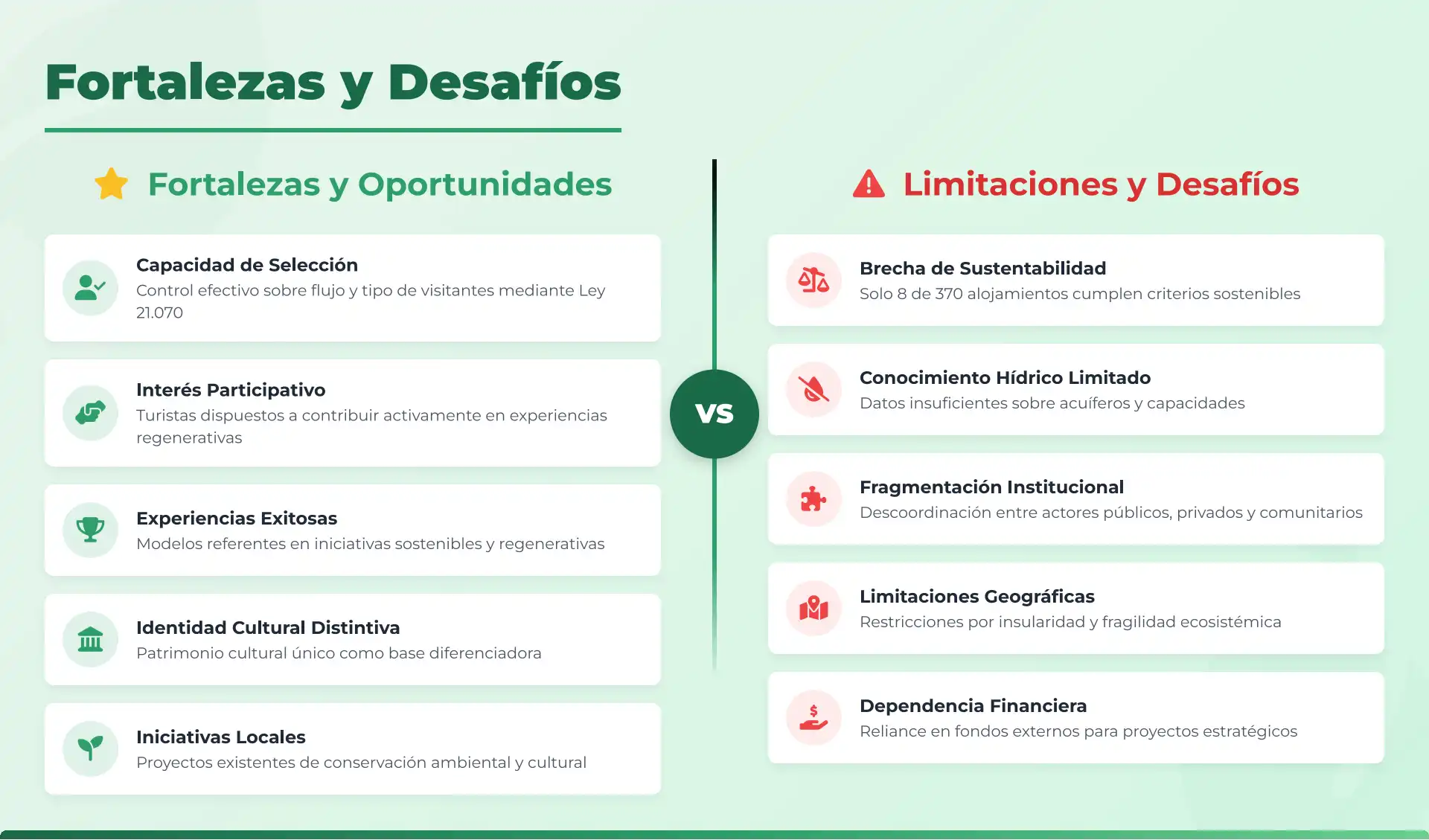 Fortalezas y Desafíos

Fortalezas y Oportunidades

Capacidad de Selección
Control efectivo sobre flujo y tipo de visitantes mediante Ley 21.070

Interés Participativo
Turistas dispuestos a contribuir activamente en experiencias regenerativas

Experiencias Exitosas
Modelos referentes en iniciativas sostenibles y regenerativas

Identidad Cultural Distintiva
Patrimonio cultural único como base diferenciadora

Iniciativas Locales
Proyectos existentes de conservación ambiental y cultural

VS

Limitaciones y Desafíos

Brecha de Sustentabilidad
Solo 8 de 370 alojamientos cumplen criterios sostenibles

Conocimiento Hídrico Limitado
Datos insuficientes sobre acuíferos y capacidades

Fragmentación Institucional
Descoordinación entre actores públicos, privados y comunitarios

Limitaciones Geográficas
Restricciones por insularidad y fragilidad ecosistémica

Dependencia Financiera
Reliance en fondos externos para proyectos estratégicos